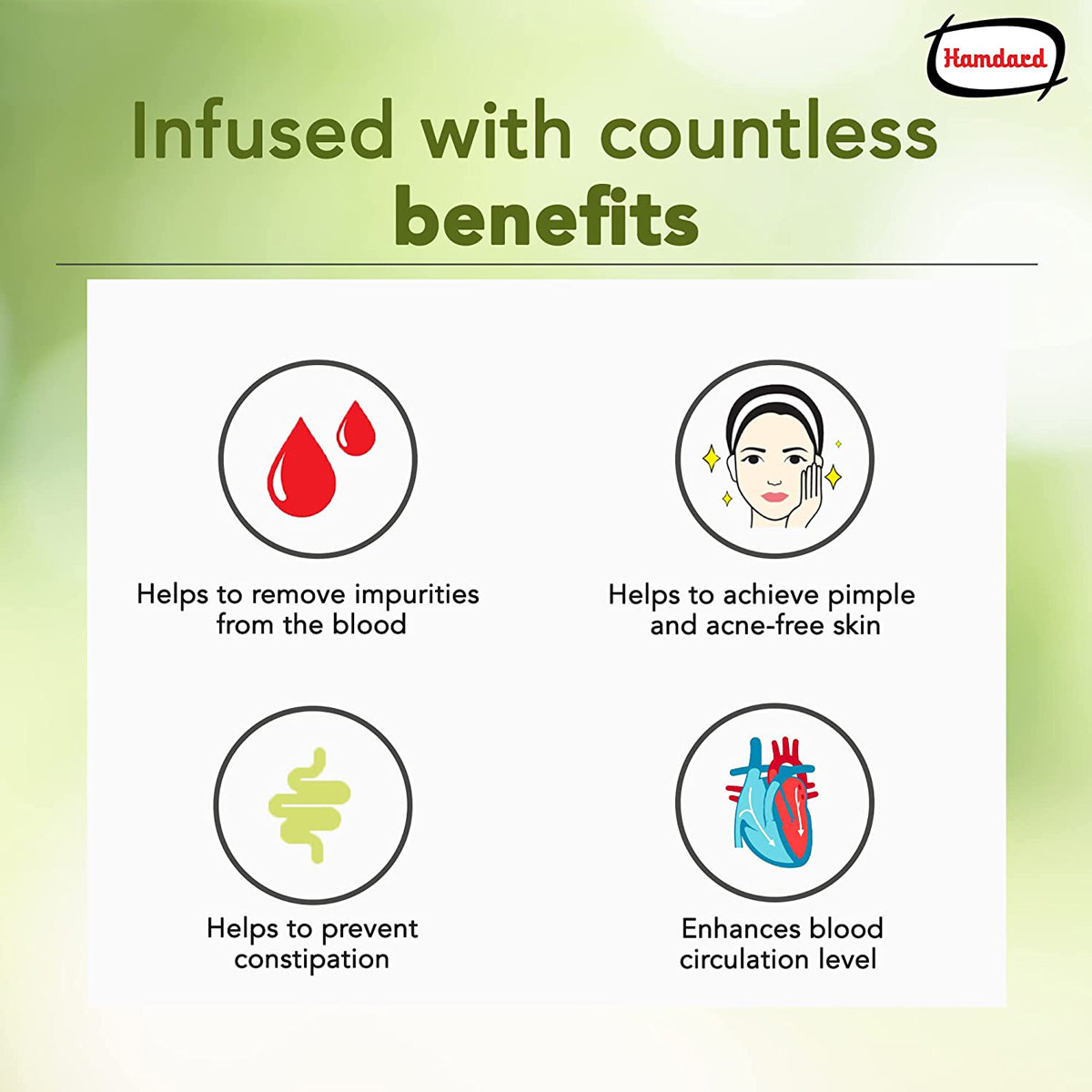 Hamdard

Infused with countless benefits

Helps to remove impurities from the blood

Helps to achieve pimple and acne-free skin

Helps to prevent constipation

Enhances blood circulation level